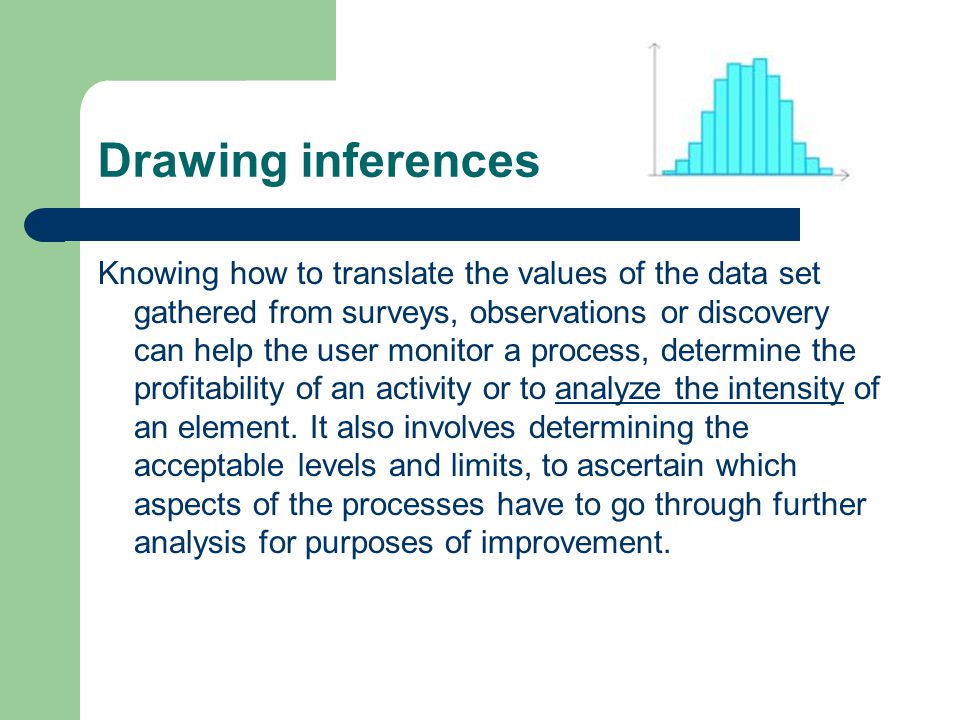 Drawing inferences

Knowing how to translate the values of the data set gathered from surveys, observations or discovery can help the user monitor a process, determine the profitability of an activity or to analyze the intensity of an element. It also involves determining the acceptable levels and limits, to ascertain which aspects of the processes have to go through further analysis for purposes of improvement.